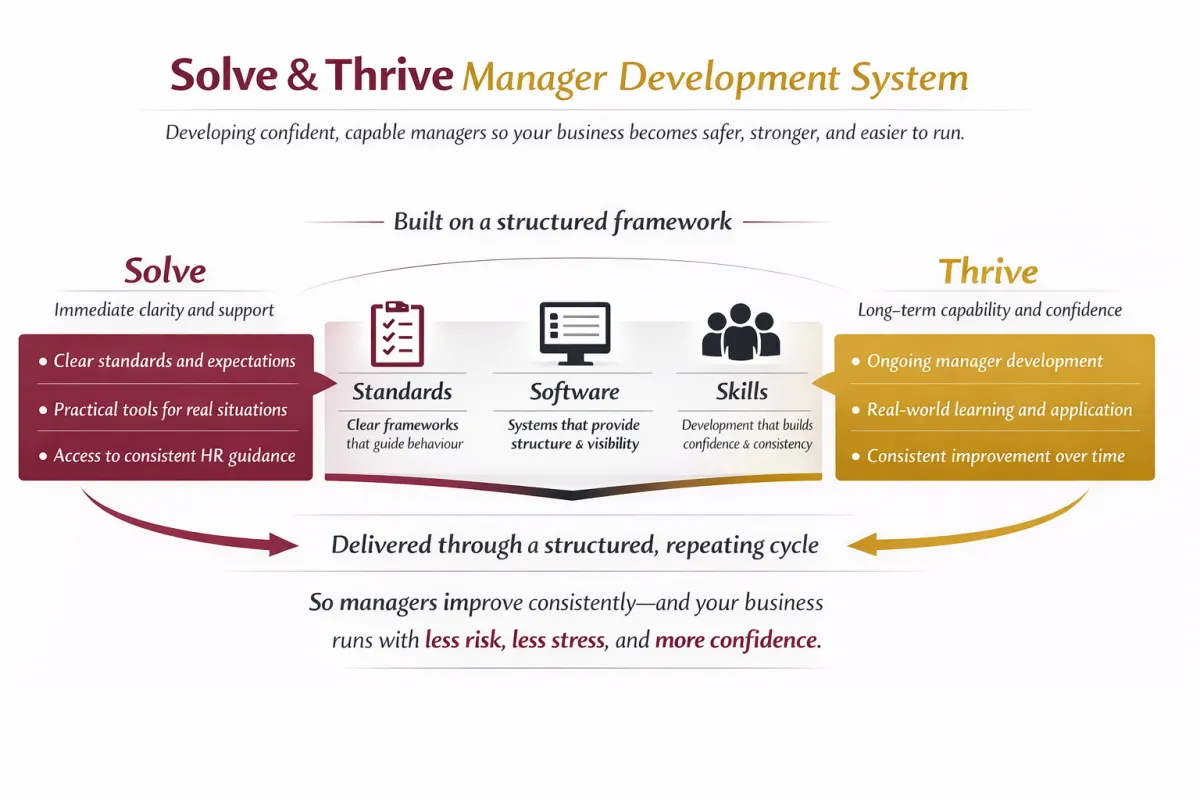 Solve & Thrive Manager Development System

Developing confident, capable managers so your business becomes safer, stronger, and easier to run.

Built on a structured framework

Solve
Immediate clarity and support

• Clear standards and expectations
• Practical tools for real situations
• Access to consistent HR guidance

Standards
Clear frameworks that guide behaviour

Software
Systems that provide structure & visibility

Skills
Development that builds confidence & consistency

Thrive
Long-term capability and confidence

• Ongoing manager development
• Real-world learning and application
• Consistent improvement over time

Delivered through a structured, repeating cycle

So managers improve consistently—and your business runs with less risk, less stress, and more confidence.